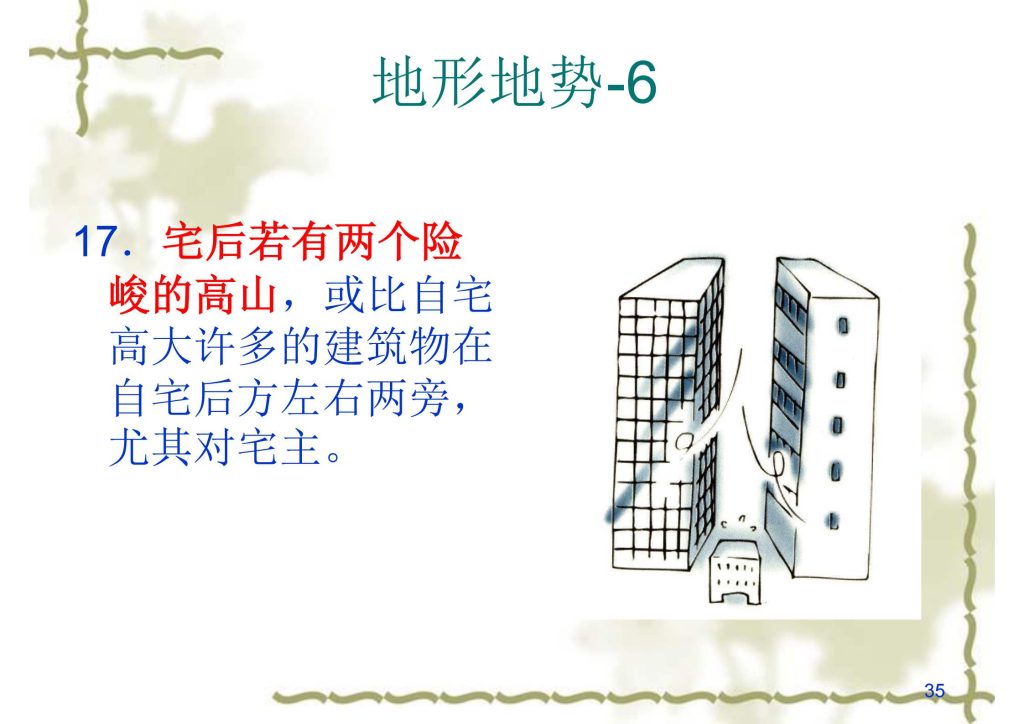 地形地势-6

17．宅后若有两个险峻的高山，或比自宅高大许多的建筑物在自宅后方左右两旁，尤其对宅主。

35